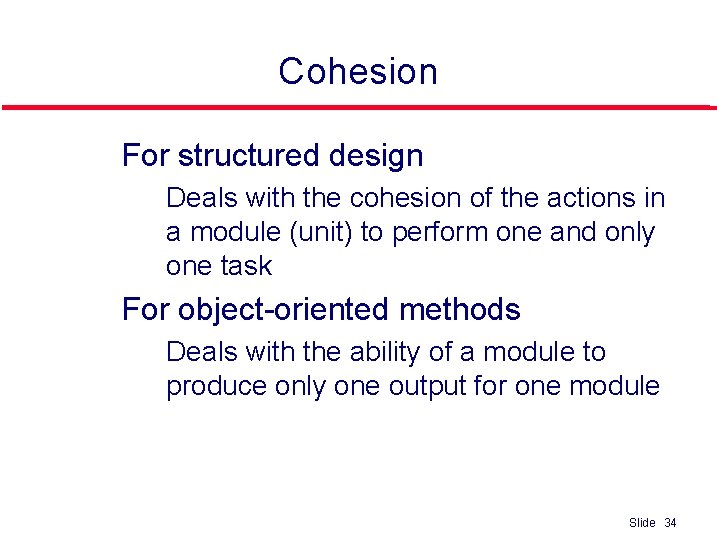 Cohesion

For structured design

Deals with the cohesion of the actions in a module (unit) to perform one and only one task

For object-oriented methods

Deals with the ability of a module to produce only one output for one module

Slide 34